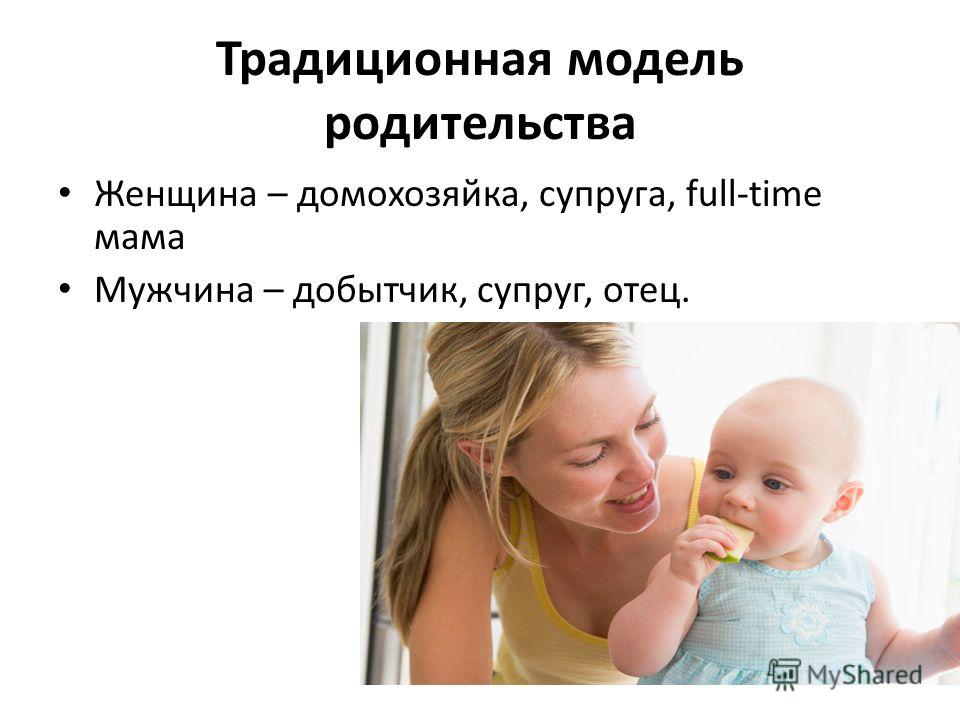 Традиционная модель родительства

• Женщина – домохозяйка, супруга, full-time мама
• Мужчина – добытчик, супруг, отец.

MyShared